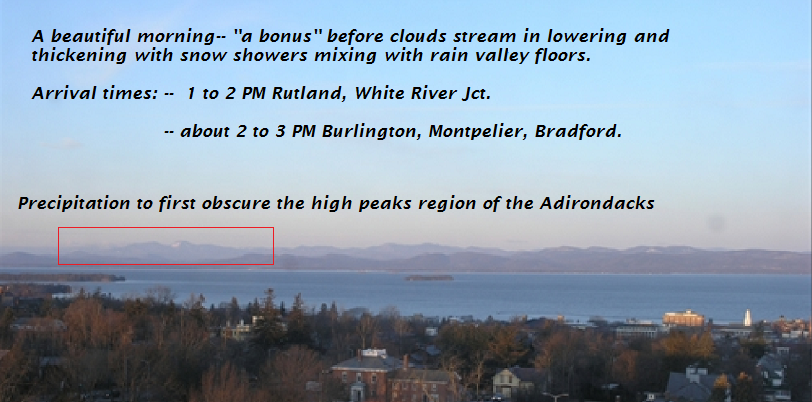 A beautiful morning-- "a bonus" before clouds stream in lowering and thickening with snow showers mixing with rain valley floors.

Arrival times: -- 1 to 2 PM Rutland, White River Jct.

-- about 2 to 3 PM Burlington, Montpelier, Bradford.

Precipitation to first obscure the high peaks region of the Adirondacks